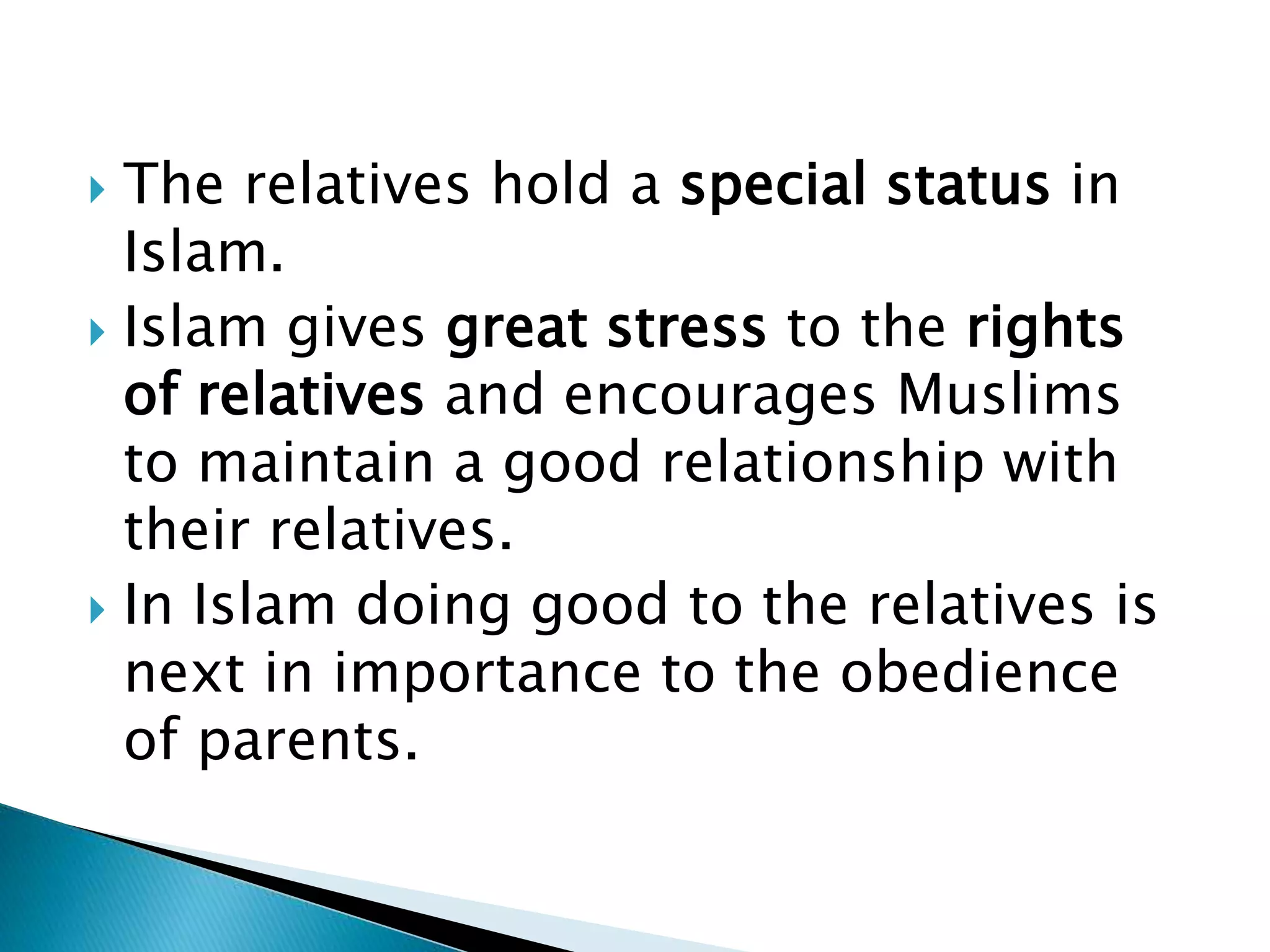 The relatives hold a special status in Islam.

Islam gives great stress to the rights of relatives and encourages Muslims to maintain a good relationship with their relatives.

In Islam doing good to the relatives is next in importance to the obedience of parents.